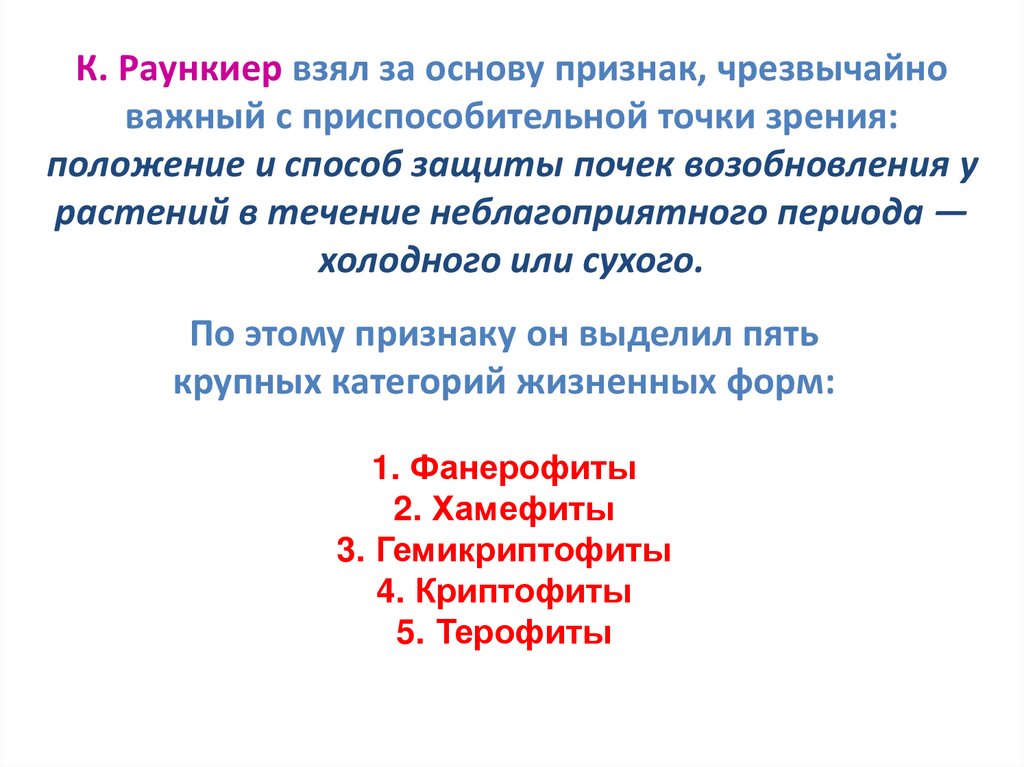 К. Раункиер взял за основу признак, чрезвычайно важный с приспособительной точки зрения: положение и способ защиты почек возобновления у растений в течение неблагоприятного периода — холодного или сухого.

По этому признаку он выделил пять крупных категорий жизненных форм:

1. Фанерофиты
2. Хамефиты
3. Гемикриптофиты
4. Криптофиты
5. Терофиты